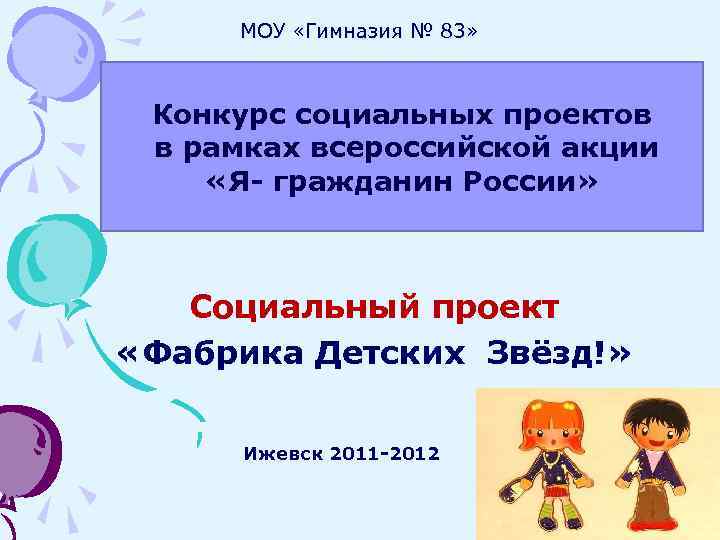 МОУ «Гимназия № 83»

Конкурс социальных проектов в рамках всероссийской акции «Я- гражданин России»

Социальный проект «Фабрика Детских Звёзд!»

Ижевск 2011-2012